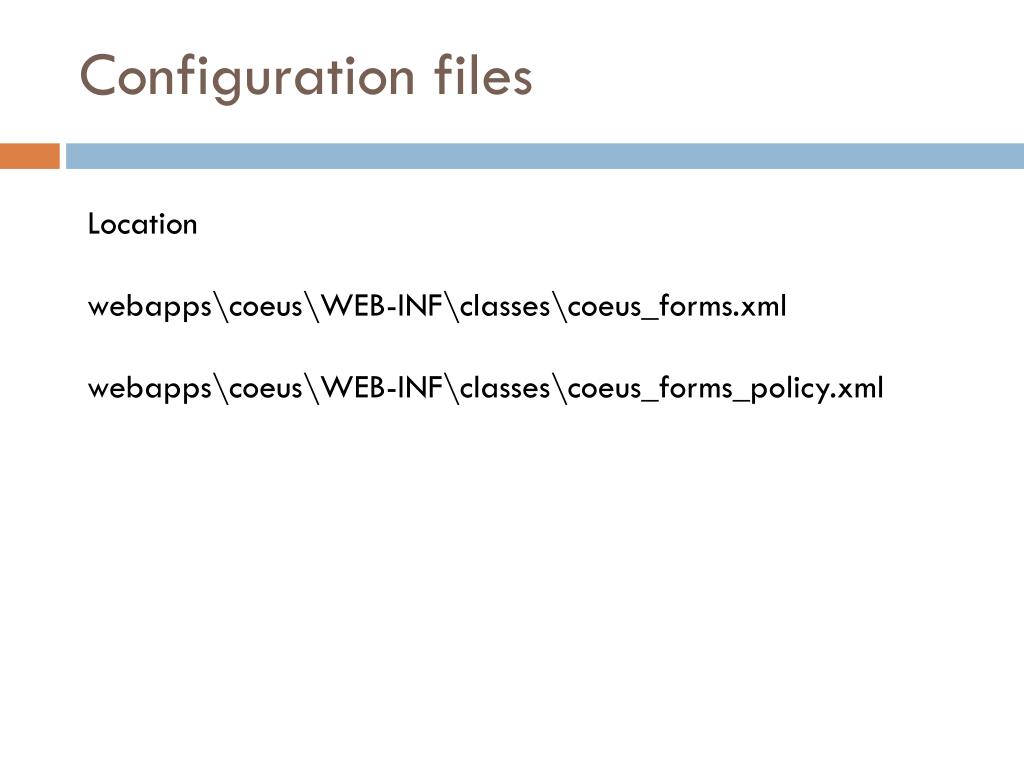 Configuration files

Location

webapps\coeus\WEB-INF\classes\coeus_forms.xml

webapps\coeus\WEB-INF\classes\coeus_forms_policy.xml